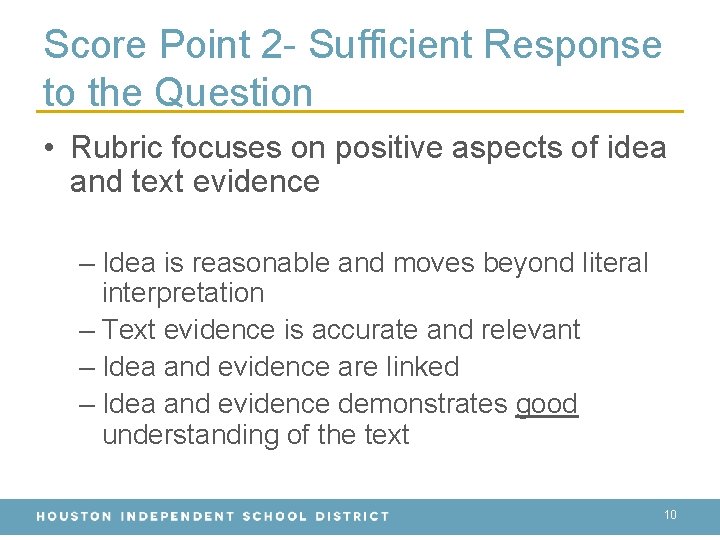 Score Point 2- Sufficient Response to the Question

• Rubric focuses on positive aspects of idea and text evidence

– Idea is reasonable and moves beyond literal interpretation
– Text evidence is accurate and relevant
– Idea and evidence are linked
– Idea and evidence demonstrates good understanding of the text

HOUSTON INDEPENDENT SCHOOL DISTRICT

10